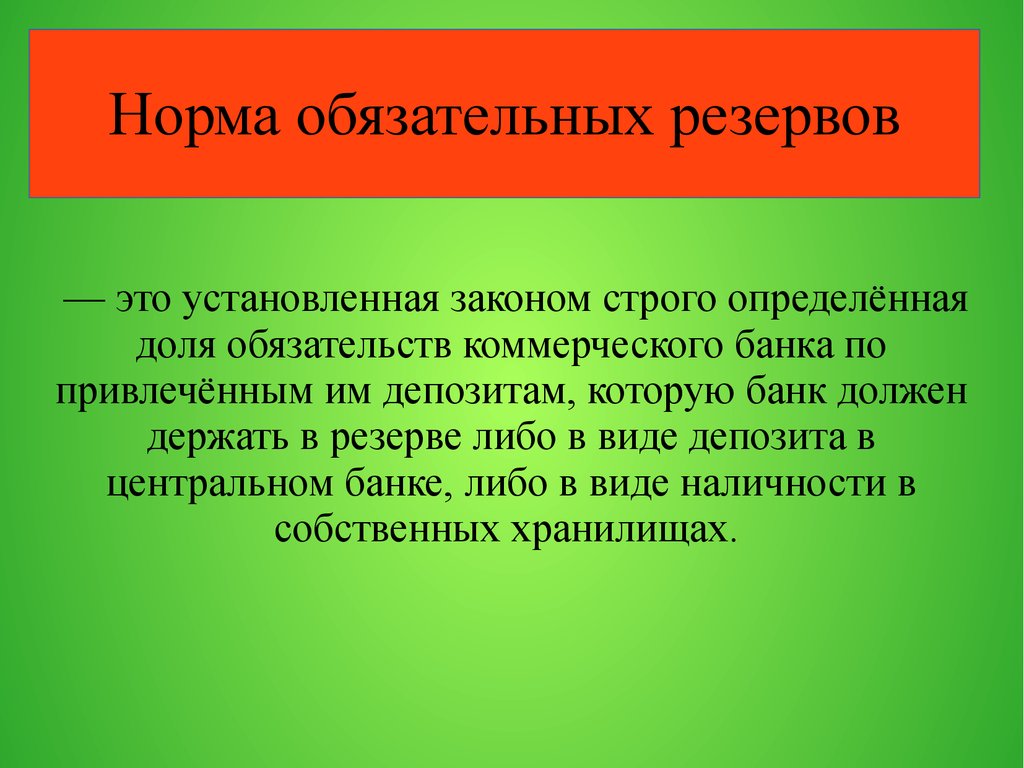 Норма обязательных резервов

— это установленная законом строго определённая доля обязательств коммерческого банка по привлечённым им депозитам, которую банк должен держать в резерве либо в виде депозита в центральном банке, либо в виде наличности в собственных хранилищах.